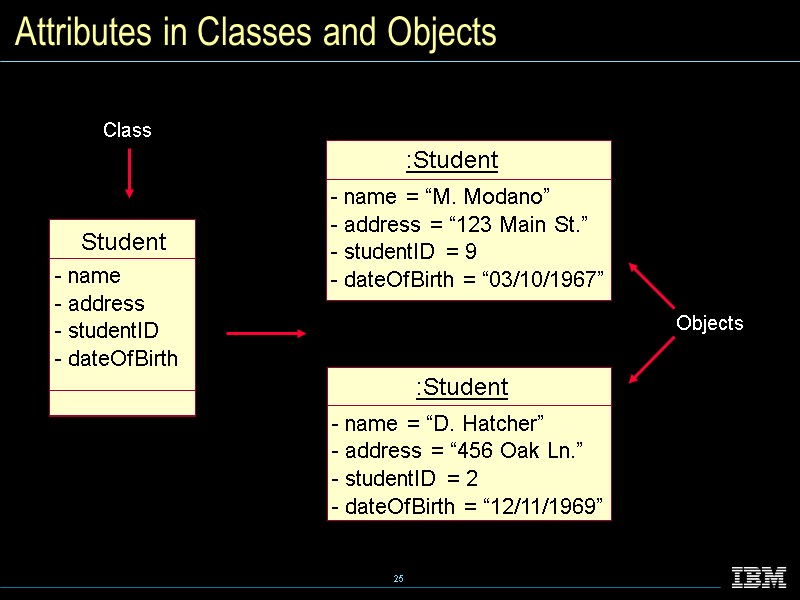 Attributes in Classes and Objects

Class

Student
- name
- address
- studentID
- dateOfBirth

:Student
- name = “M. Modano”
- address = “123 Main St.”
- studentID = 9
- dateOfBirth = “03/10/1967”

Objects

:Student
- name = “D. Hatcher”
- address = “456 Oak Ln.”
- studentID = 2
- dateOfBirth = “12/11/1969”

25

IBM